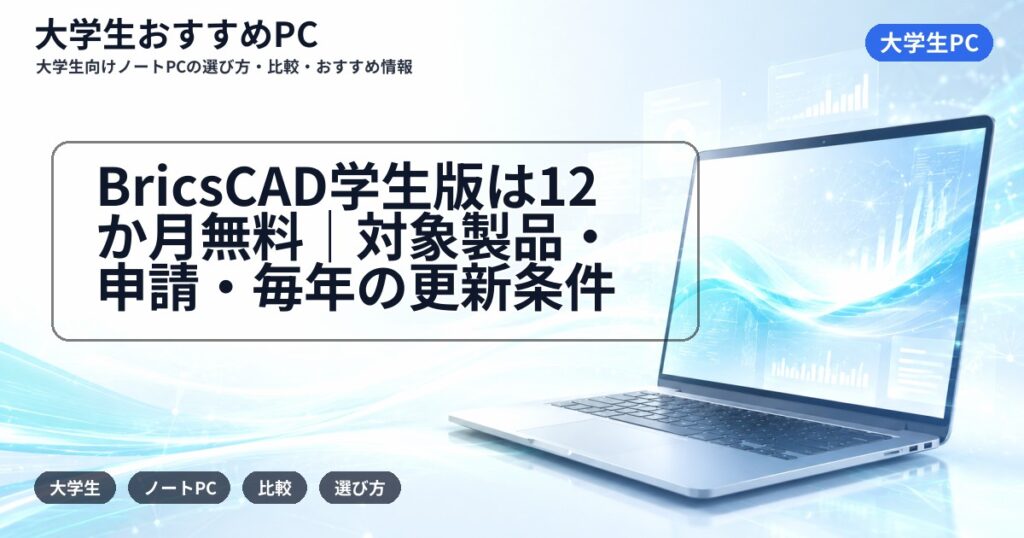 大学生おすすめPC
大学生向けノートPCの選び方・比較・おすすめ情報

大学生PC

BricsCAD学生版は12か月無料｜対象製品・申請・毎年の更新条件

大学生
ノートPC
比較
選び方